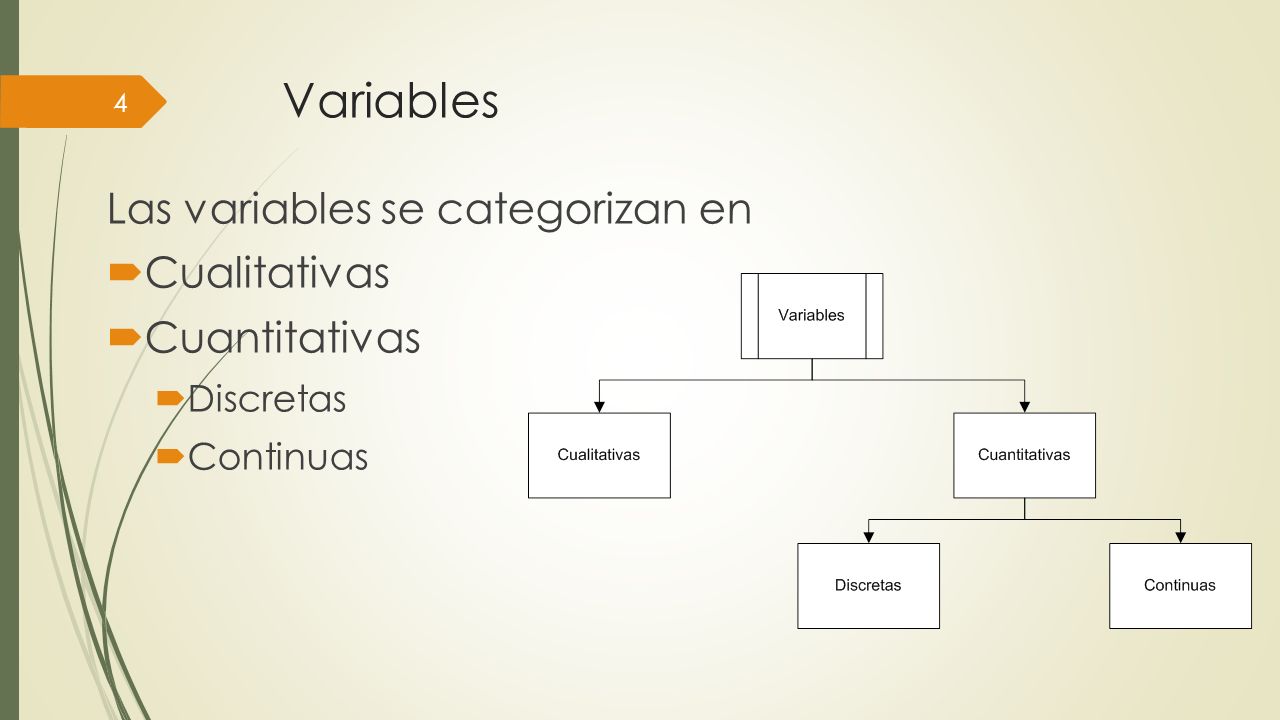 4

Variables

Las variables se categorizan en

Cualitativas

Cuantitativas

Discretas

Continuas

Variables

Cualitativas

Cuantitativas

Discretas

Continuas